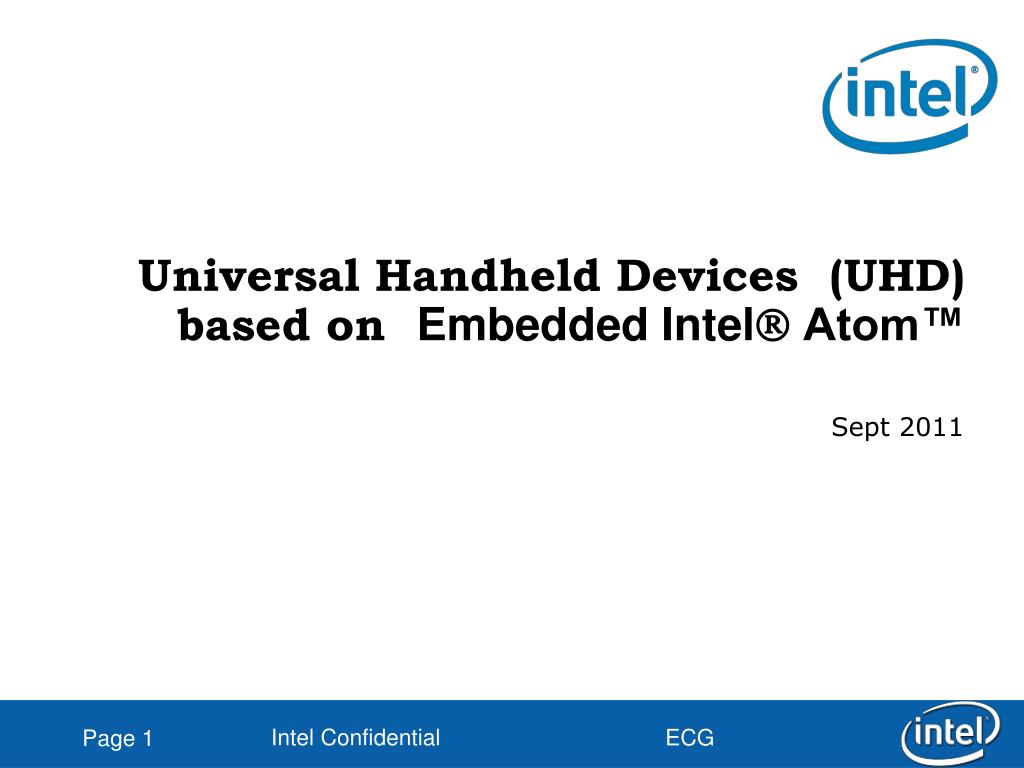 intel®

Universal Handheld Devices (UHD) based on Embedded Intel® Atom™

Sept 2011

Page 1 Intel Confidential ECG

intel®